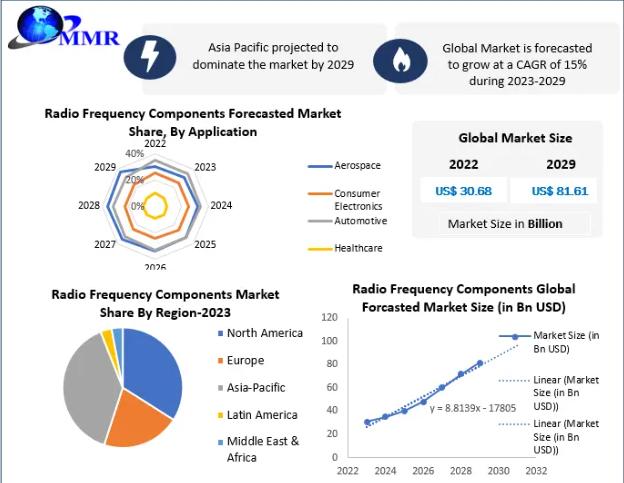 MMR

Asia Pacific projected to dominate the market by 2029

Global Market is forecasted to grow at a CAGR of 15% during 2023-2029

Radio Frequency Components Forecasted Market Share, By Application

2022
2023
2024
2025
2026
2027
2028
2029
40%
20%
0%

Aerospace
Consumer Electronics
Automotive
Healthcare

Global Market Size

| 2022 | 2029 |
|---|---|
| US$ 30.68 | US$ 81.61 |

Market Size in Billion

Radio Frequency Components Market Share By Region-2023

North America
Europe
Asia-Pacific
Latin America
Middle East & Africa

Radio Frequency Components Global Forcasted Market Size (in Bn USD)

120
100
80
60
40
20
0
2022
2024
2026
2028
2030
2032

y = 8.8139x - 17805

Market Size (in Bn USD)
Linear (Market Size (in Bn USD))
Linear (Market Size (in Bn USD))